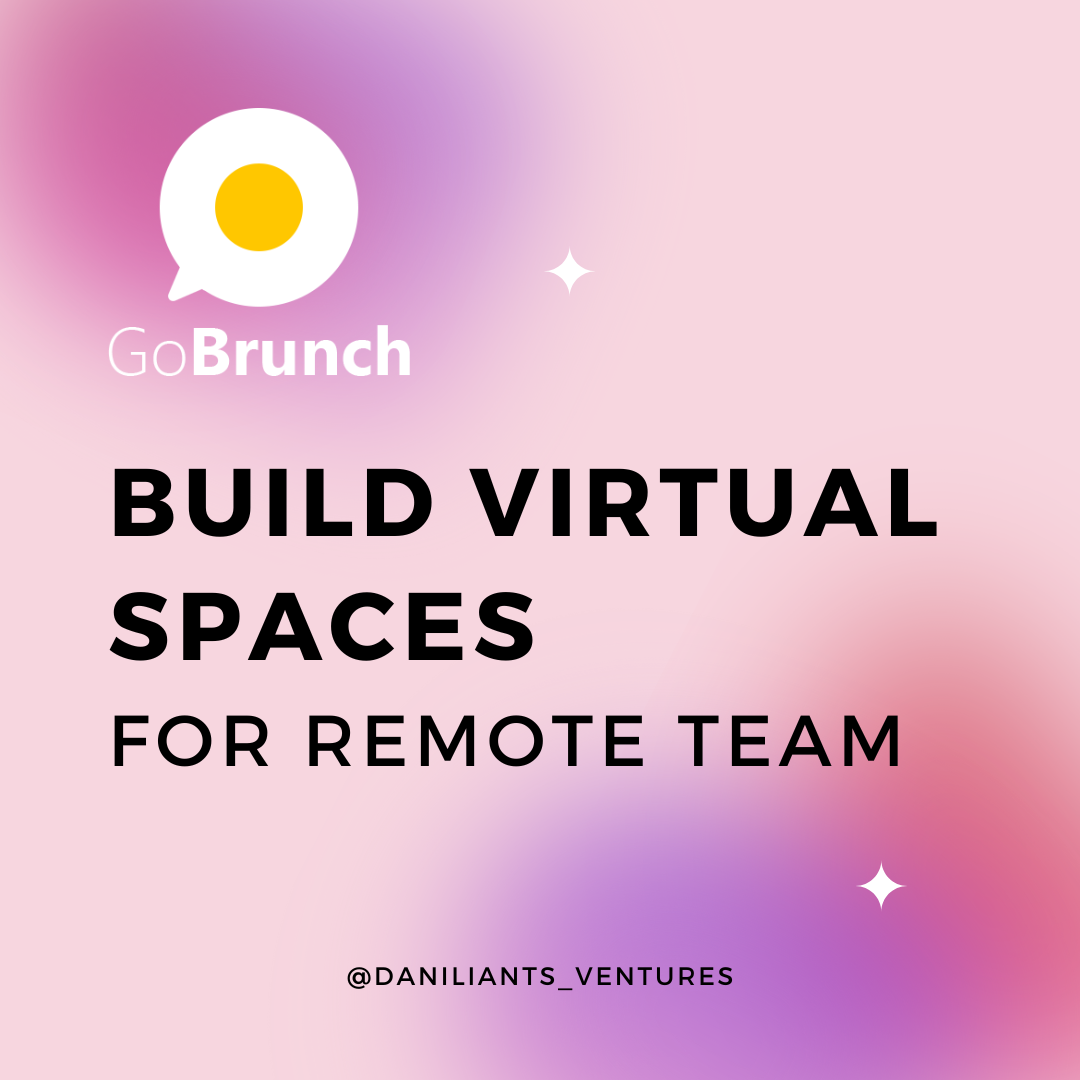 GoBrunch

BUILD VIRTUAL SPACES

FOR REMOTE TEAM

@DANILIANTS_VENTURES